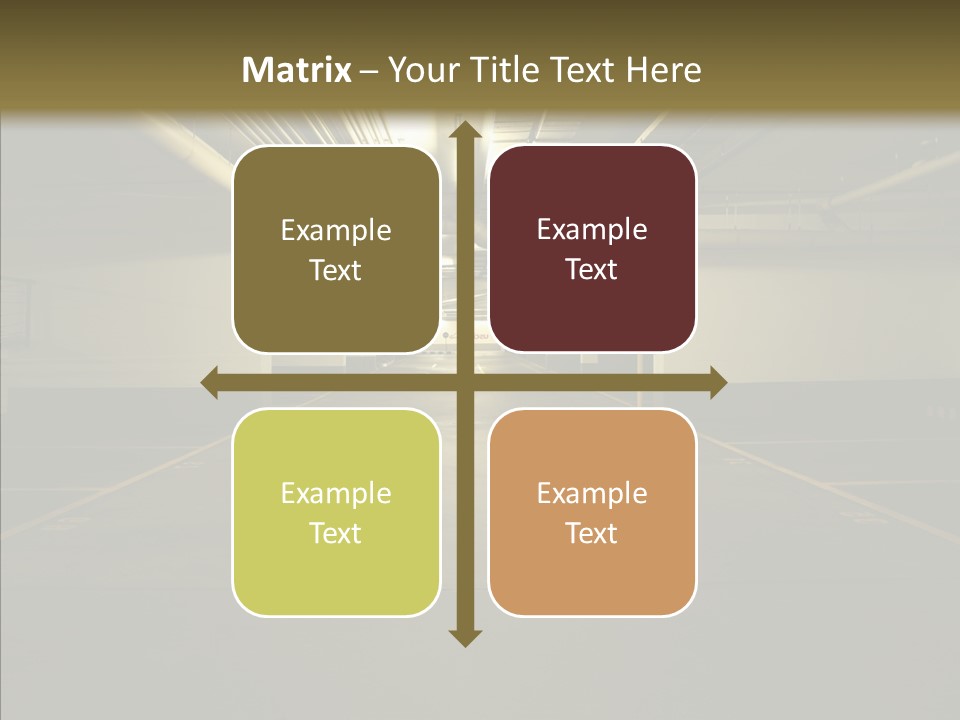 Matrix – Your Title Text Here

Example Text

Example Text

Example Text

Example Text